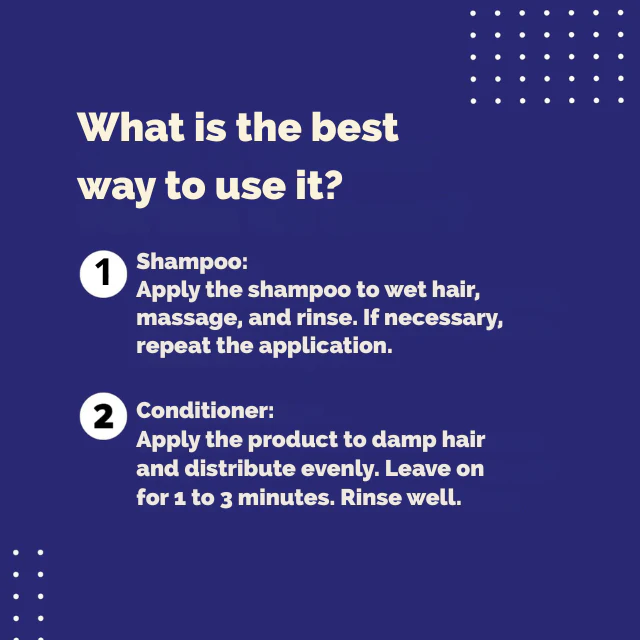 What is the best way to use it?

1 Shampoo:
Apply the shampoo to wet hair, massage, and rinse. If necessary, repeat the application.

2 Conditioner:
Apply the product to damp hair and distribute evenly. Leave on for 1 to 3 minutes. Rinse well.